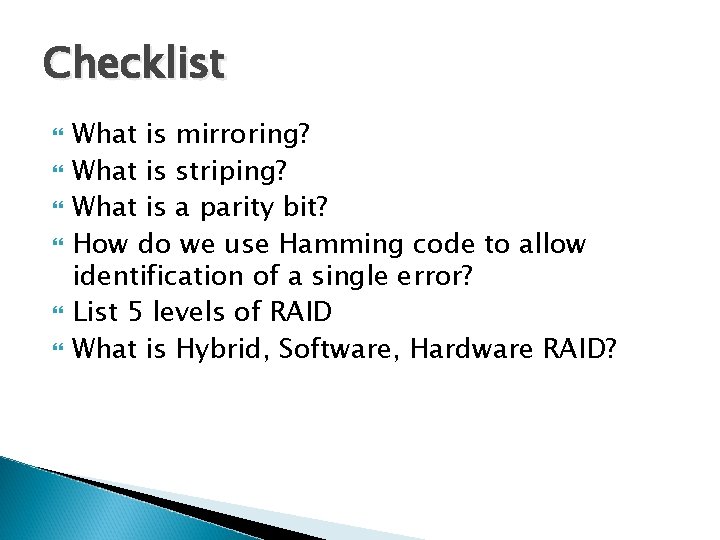 Checklist

What is mirroring?
What is striping?
What is a parity bit?
How do we use Hamming code to allow identification of a single error?
List 5 levels of RAID
What is Hybrid, Software, Hardware RAID?